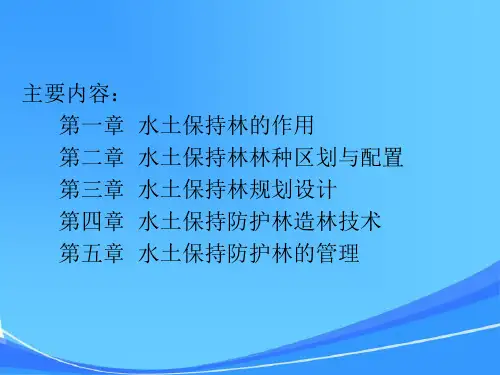 主要内容：

第一章 水土保持林的作用

第二章 水土保持林林种区划与配置

第三章 水土保持林规划设计

第四章 水土保持防护林造林技术

第五章 水土保持防护林的管理